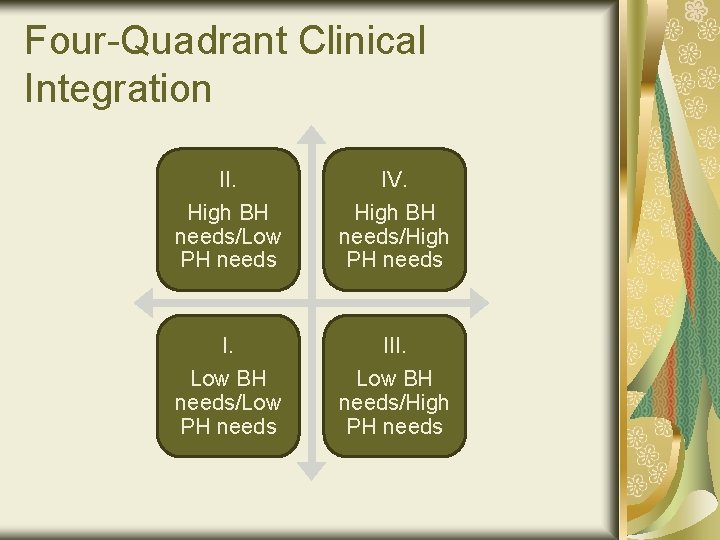 Four-Quadrant Clinical Integration

II.
High BH needs/Low PH needs

IV.
High BH needs/High PH needs

I.
Low BH needs/Low PH needs

III.
Low BH needs/High PH needs